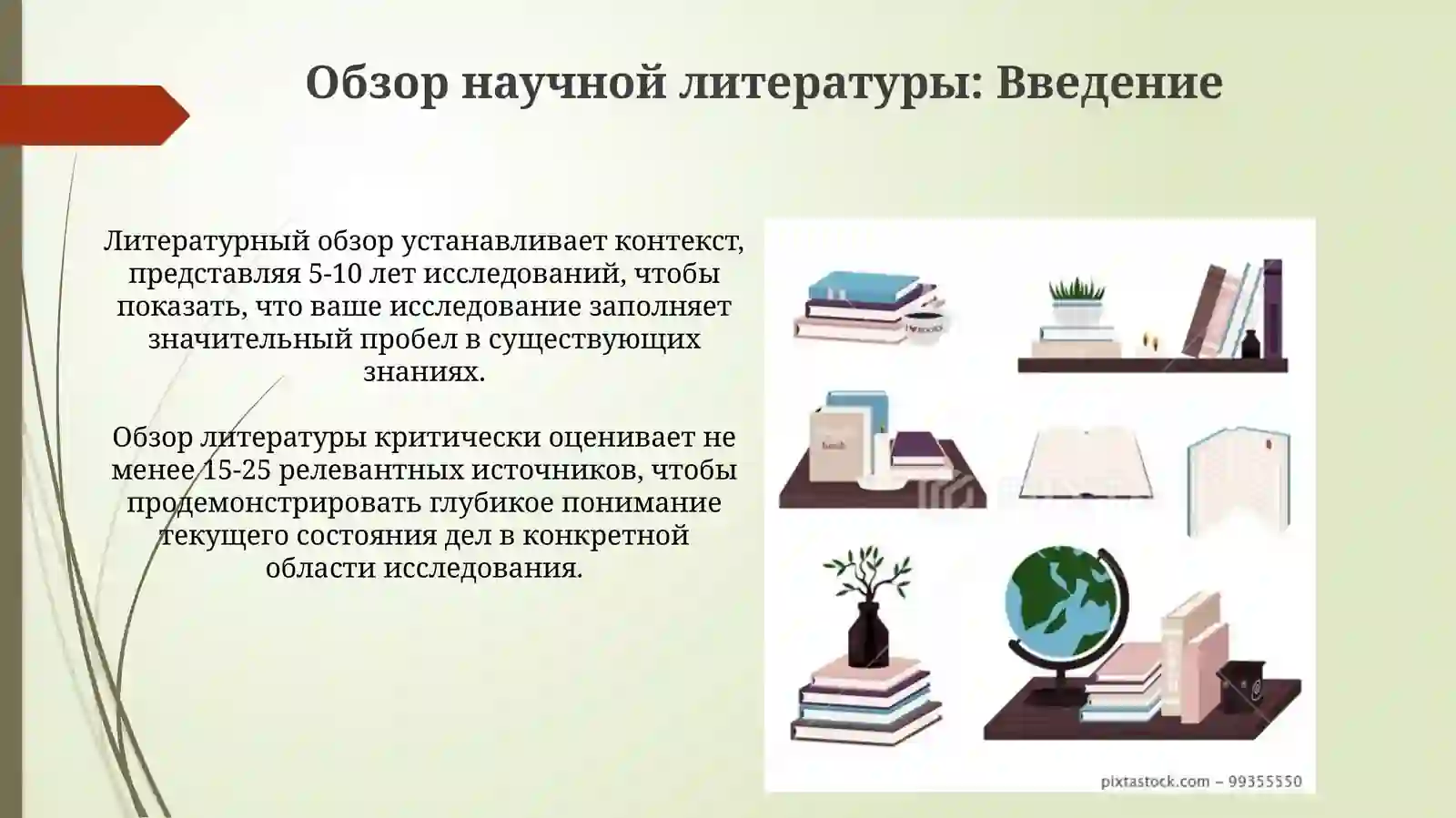 Обзор научной литературы: Введение

Литературный обзор устанавливает контекст, представляя 5-10 лет исследований, чтобы показать, что ваше исследование заполняет значительный пробел в существующих знаниях.

Обзор литературы критически оценивает не менее 15-25 релевантных источников, чтобы продемонстрировать глубикое понимание текущего состояния дел в конкретной области исследования.

pixtastock.com – 99355550